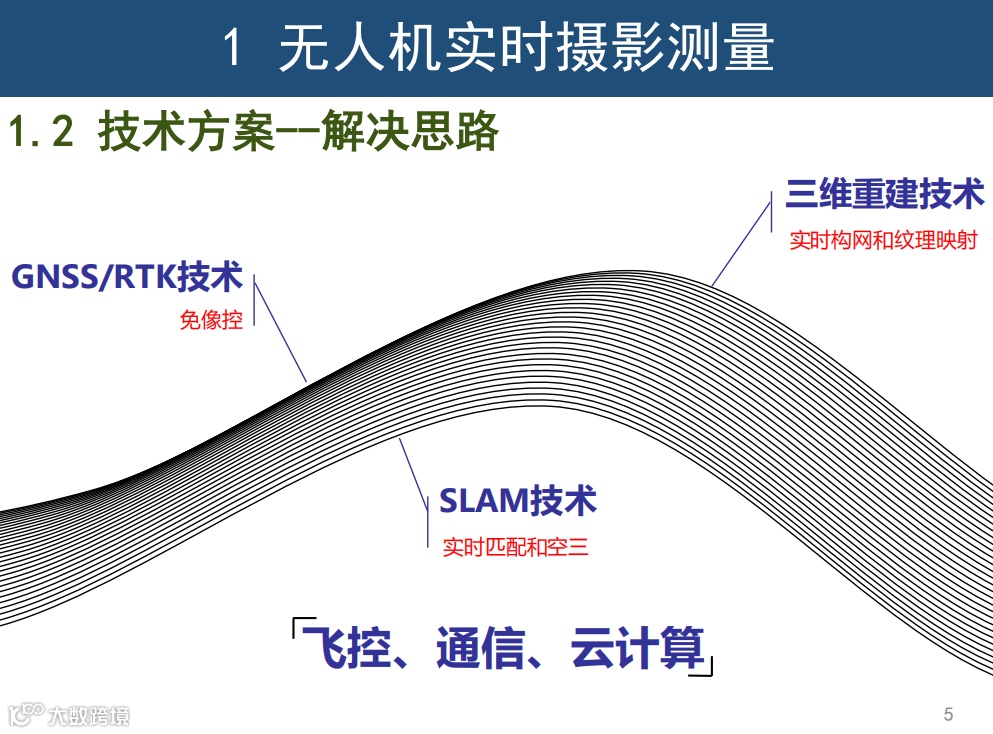 1 无人机实时摄影测量

1.2 技术方案--解决思路

三维重建技术
实时构网和纹理映射

GNSS/RTK技术
免像控

SLAM技术
实时匹配和空三

「飞控、通信、云计算」

大数跨境

5